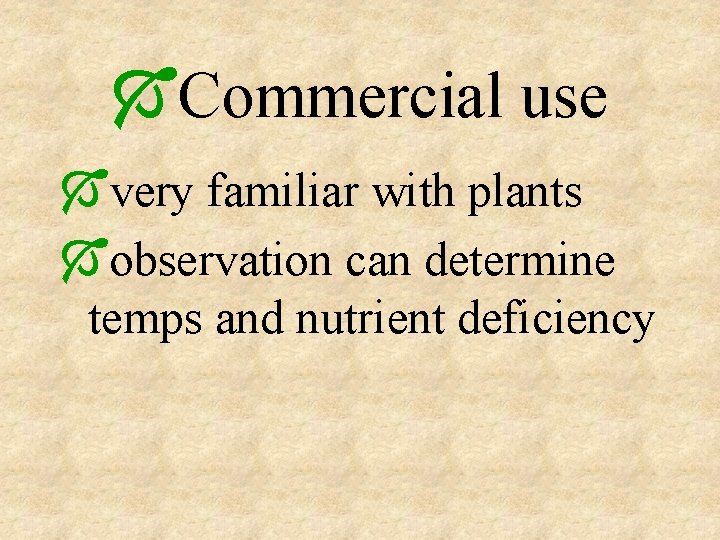 Commercial use

very familiar with plants

observation can determine temps and nutrient deficiency